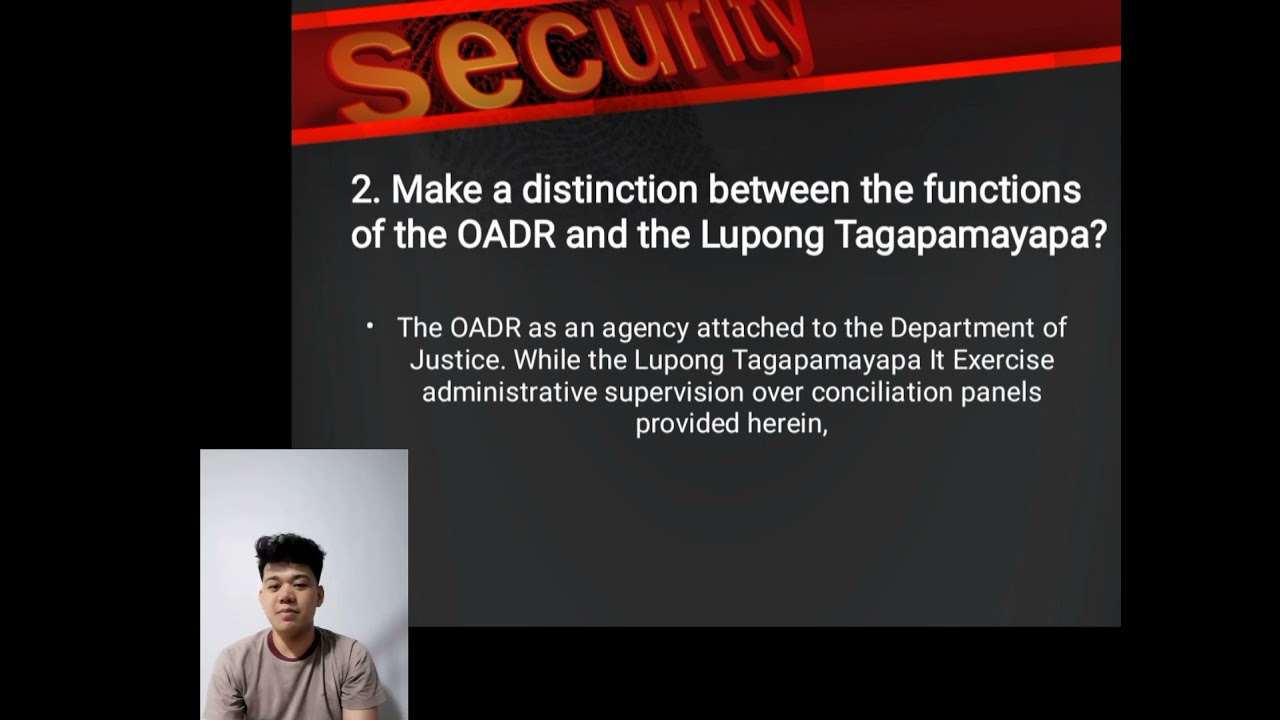 security

2. Make a distinction between the functions of the OADR and the Lupong Tagapamayapa?

• The OADR as an agency attached to the Department of Justice. While the Lupong Tagapamayapa It Exercise administrative supervision over conciliation panels provided herein,